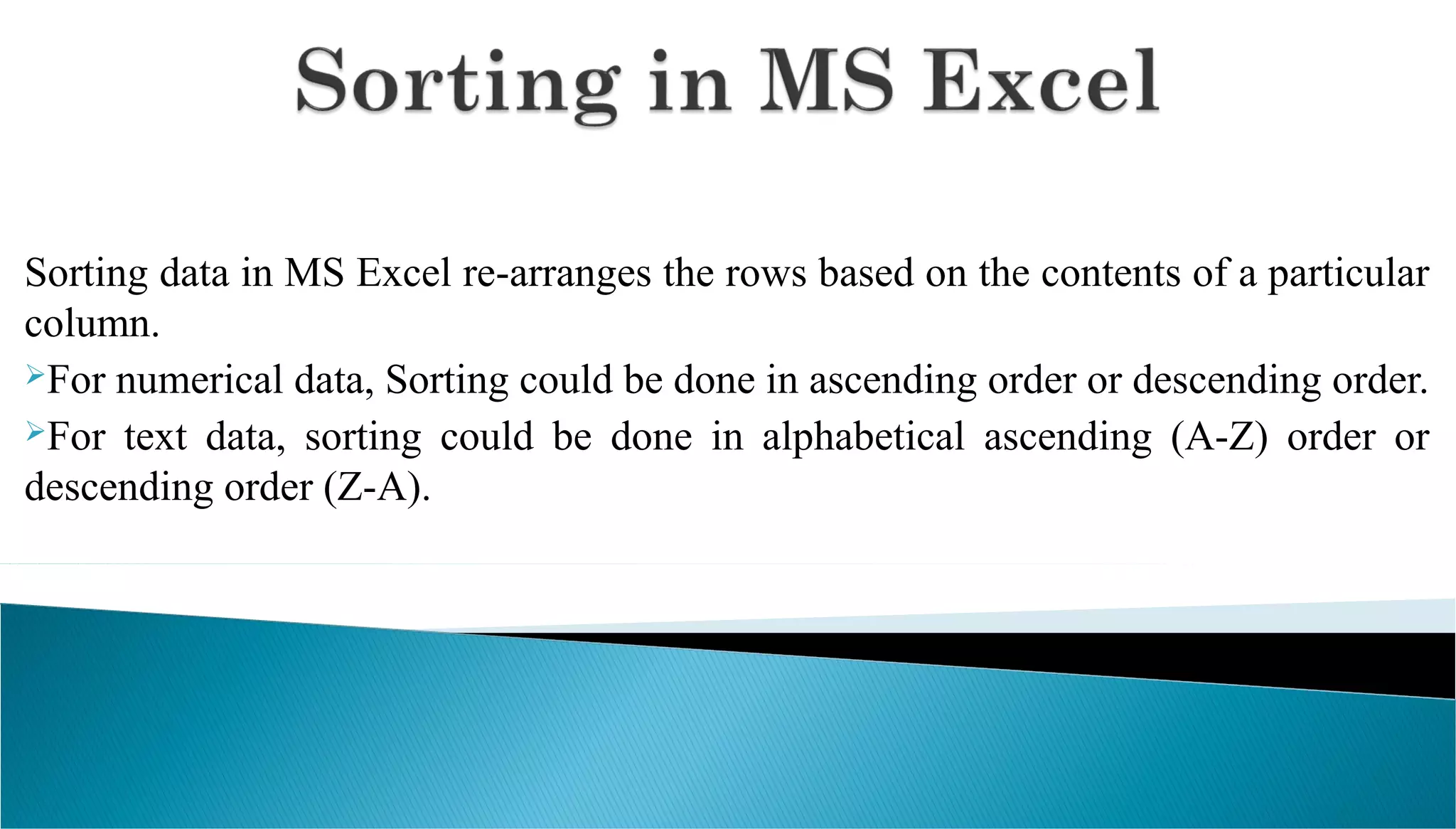 Sorting in MS Excel

Sorting data in MS Excel re-arranges the rows based on the contents of a particular column.

➢For numerical data, Sorting could be done in ascending order or descending order.

➢For text data, sorting could be done in alphabetical ascending (A-Z) order or descending order (Z-A).